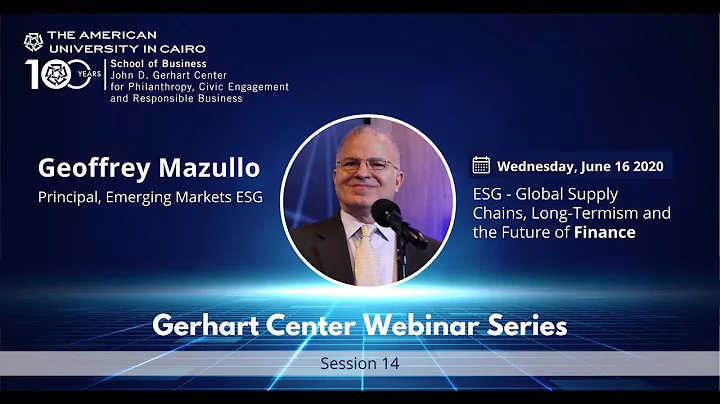 THE AMERICAN UNIVERSITY IN CAIRO

100 YEARS

School of Business
John D. Gerhart Center for Philanthropy, Civic Engagement and Responsible Business

Geoffrey Mazullo

Principal, Emerging Markets ESG

Wednesday, June 16 2020

ESG - Global Supply Chains, Long-Termism and the Future of Finance

Gerhart Center Webinar Series

Session 14